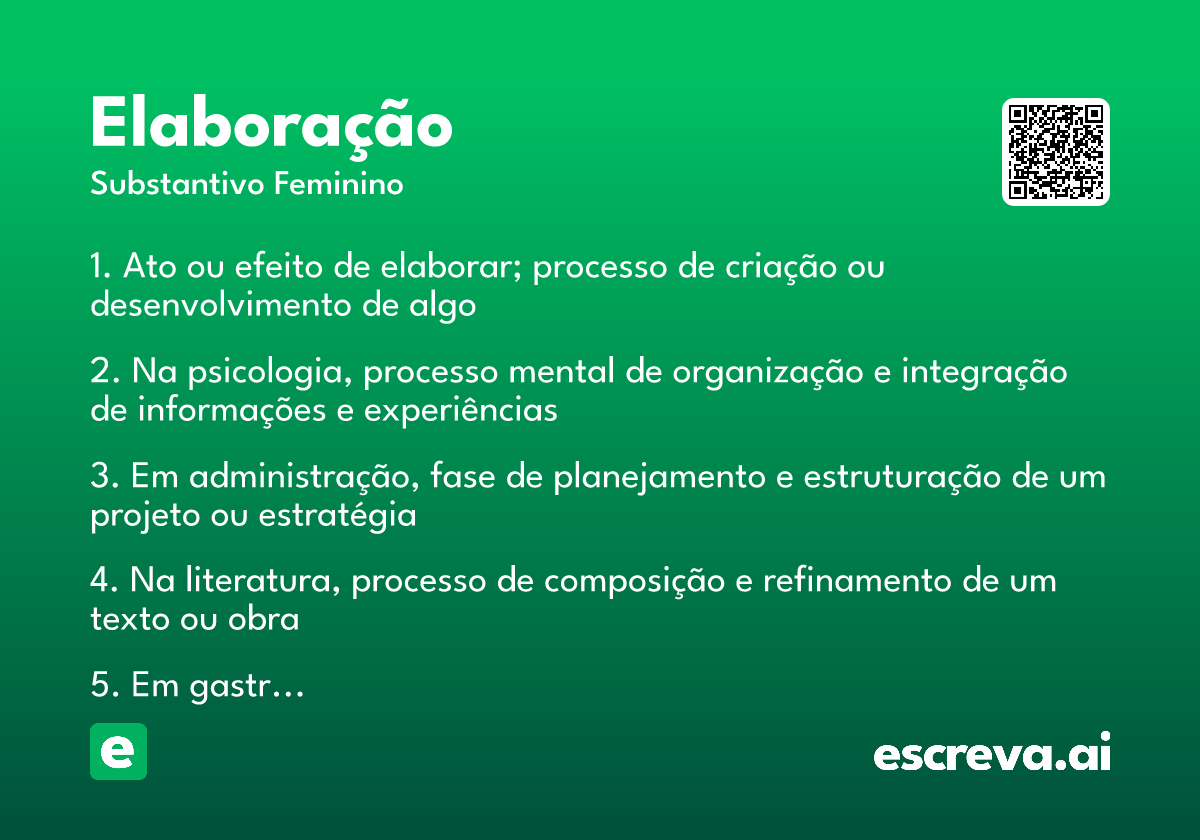 Elaboração
Substantivo Feminino

1. Ato ou efeito de elaborar; processo de criação ou desenvolvimento de algo

2. Na psicologia, processo mental de organização e integração de informações e experiências

3. Em administração, fase de planejamento e estruturação de um projeto ou estratégia

4. Na literatura, processo de composição e refinamento de um texto ou obra

5. Em gastr…

e

escreva.ai